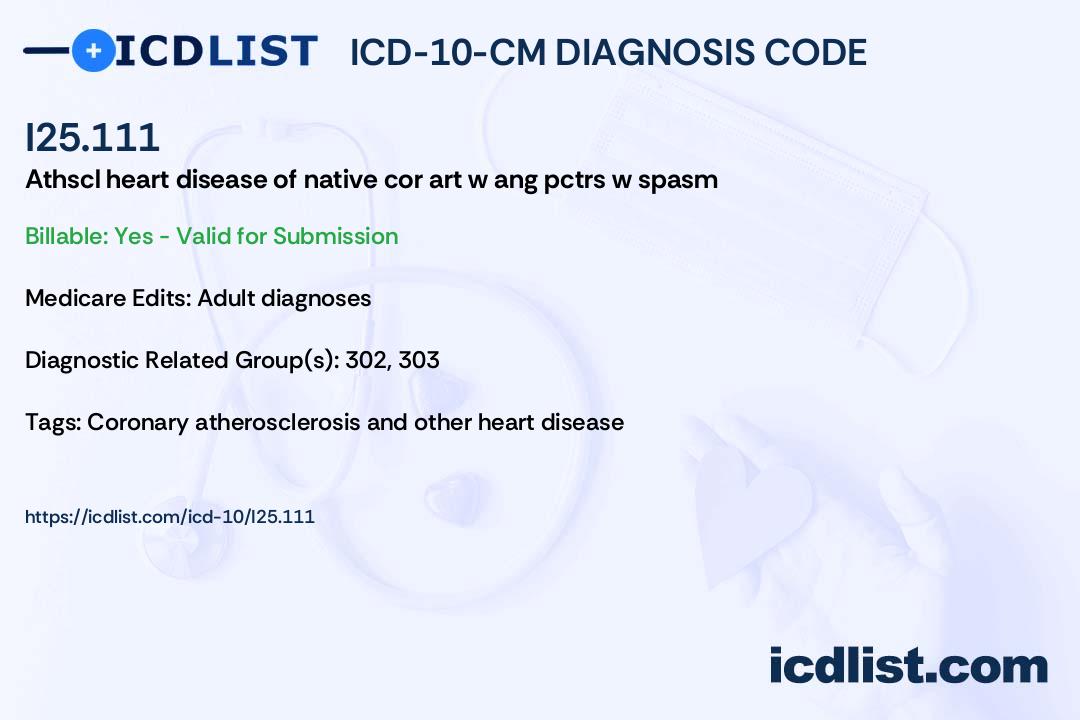 ICDLIST ICD-10-CM DIAGNOSIS CODE

I25.111
Athscl heart disease of native cor art w ang pctrs w spasm

Billable: Yes - Valid for Submission

Medicare Edits: Adult diagnoses

Diagnostic Related Group(s): 302, 303

Tags: Coronary atherosclerosis and other heart disease

https://icdlist.com/icd-10/I25.111

icdlist.com